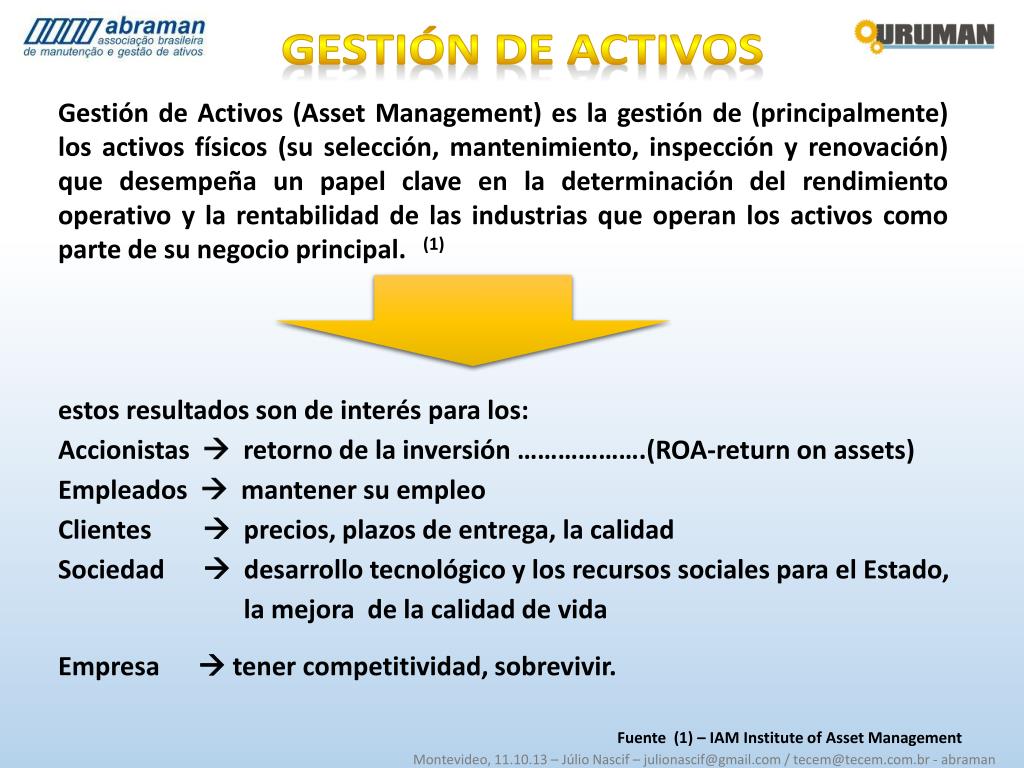 abraman
associação brasileira
de manutenção e gestão de ativos

GESTIÓN DE ACTIVOS

URUMAN

Gestión de Activos (Asset Management) es la gestión de (principalmente) los activos físicos (su selección, mantenimiento, inspección y renovación) que desempeña un papel clave en la determinación del rendimiento operativo y la rentabilidad de las industrias que operan los activos como parte de su negocio principal. $^{(1)}$

estos resultados son de interés para los:
Accionistas → retorno de la inversión ……………….(ROA-return on assets)
Empleados → mantener su empleo
Clientes → precios, plazos de entrega, la calidad
Sociedad → desarrollo tecnológico y los recursos sociales para el Estado, la mejora de la calidad de vida

Empresa → tener competitividad, sobrevivir.

Fuente (1) – IAM Institute of Asset Management
Montevideo, 11.10.13 – Júlio Nascif – julionascif@gmail.com / tecem@tecem.com.br - abraman